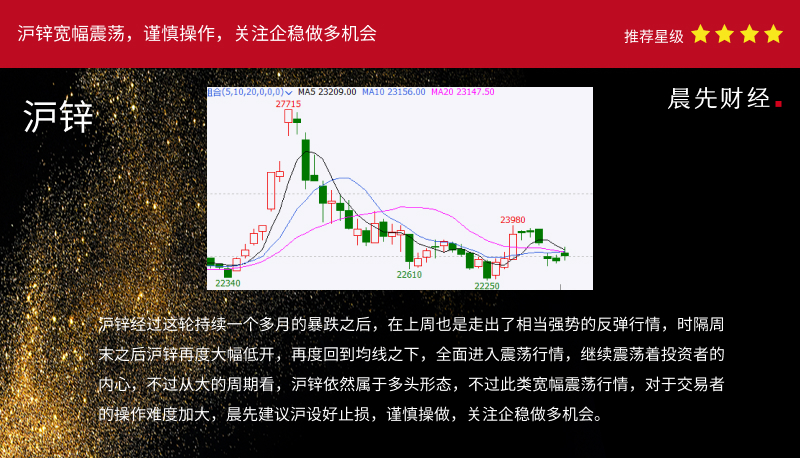 沪锌宽幅震荡，谨慎操作，关注企稳做多机会

推荐星级

沪锌

晨先财经.

组合(5,10,20,0,0,0) MA5 23209.00 MA10 23156.00 MA20 23147.50

27715

23980

22340

22610

22250

沪锌经过这轮持续一个多月的暴跌之后，在上周也是走出了相当强势的反弹行情，时隔周末之后沪锌再度大幅低开，再度回到均线之下，全面进入震荡行情，继续震荡着投资者的内心，不过从大的周期看，沪锌依然属于多头形态，不过此类宽幅震荡行情，对于交易者的操作难度加大，晨先建议沪设好止损，谨慎操做，关注企稳做多机会。